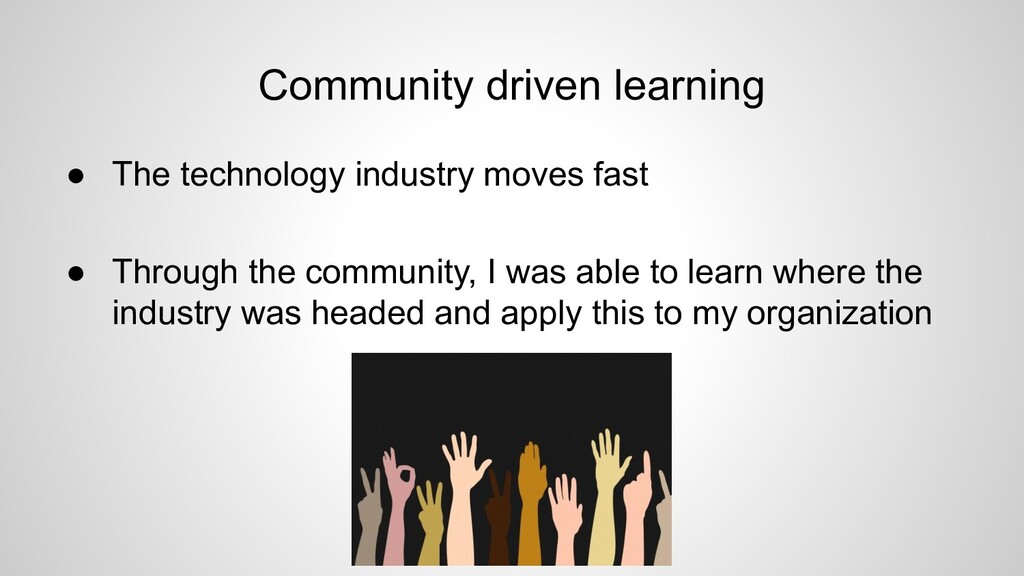 Community driven learning

● The technology industry moves fast

● Through the community, I was able to learn where the industry was headed and apply this to my organization